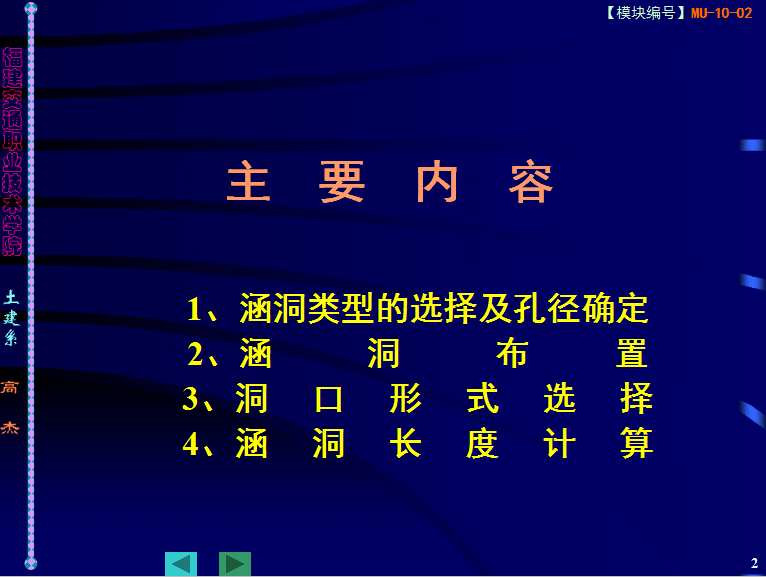 【模块编号】MU-10-02

福建交通职业技术学院

土建系

高杰

主 要 内 容

1、涵洞类型的选择及孔径确定
2、涵 洞 布 置
3、洞 口 形 式 选 择
4、涵 洞 长 度 计 算

2